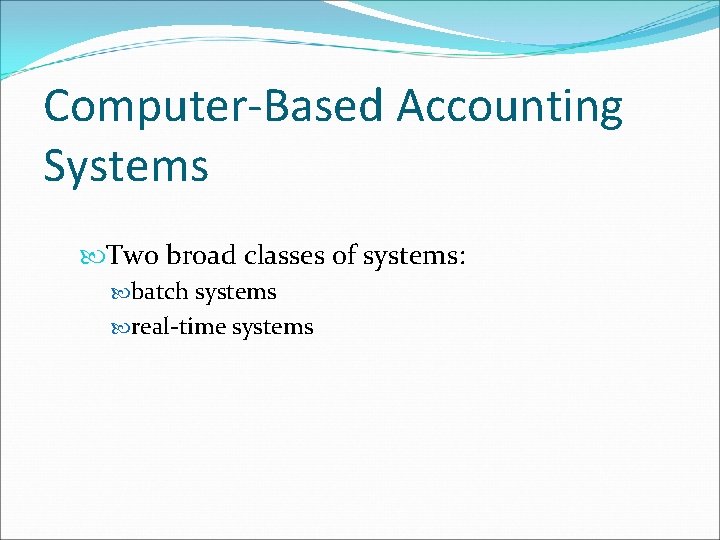 Computer-Based Accounting Systems

Two broad classes of systems:

batch systems

real-time systems